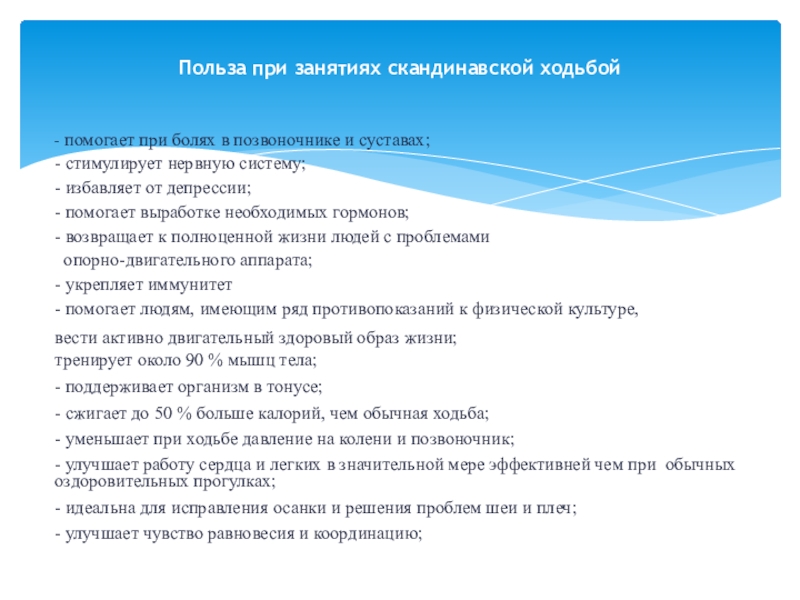 Польза при занятиях скандинавской ходьбой

- помогает при болях в позвоночнике и суставах;
- стимулирует нервную систему;
- избавляет от депрессии;
- помогает выработке необходимых гормонов;
- возвращает к полноценной жизни людей с проблемами опорно-двигательного аппарата;
- укрепляет иммунитет
- помогает людям, имеющим ряд противопоказаний к физической культуре,
вести активно двигательный здоровый образ жизни;
тренирует около 90 % мышц тела;
- поддерживает организм в тонусе;
- сжигает до 50 % больше калорий, чем обычная ходьба;
- уменьшает при ходьбе давление на колени и позвоночник;
- улучшает работу сердца и легких в значительной мере эффективней чем при обычных оздоровительных прогулках;
- идеальна для исправления осанки и решения проблем шеи и плеч;
- улучшает чувство равновесия и координацию;